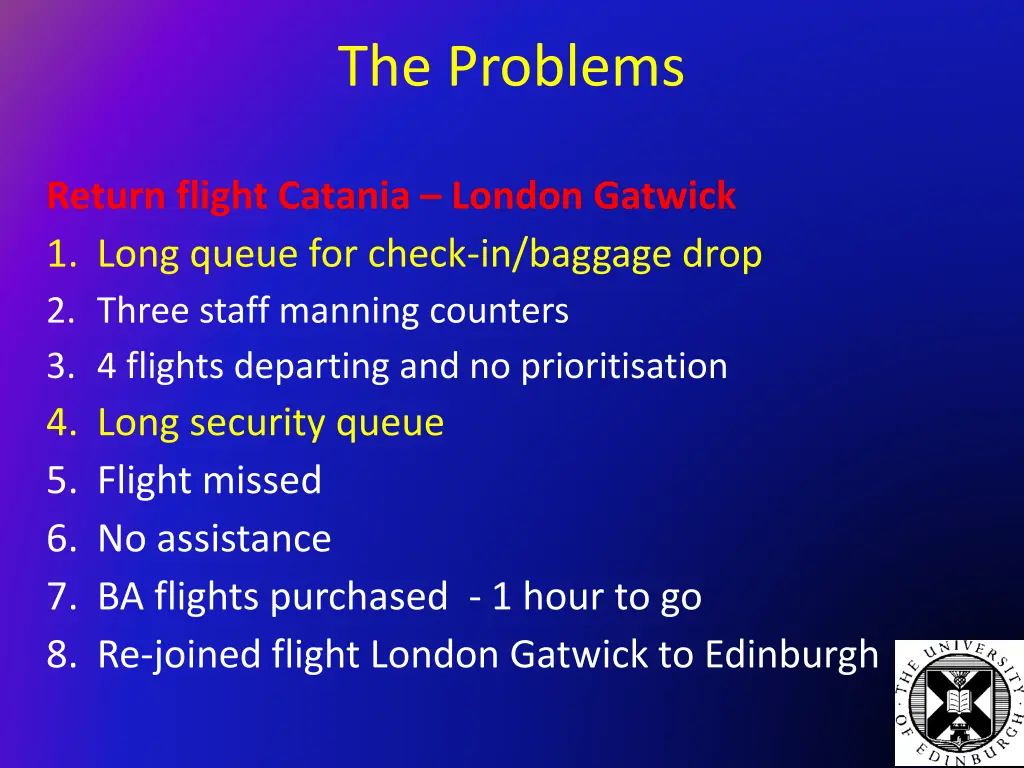 The Problems

Return flight Catania – London Gatwick
1. Long queue for check-in/baggage drop
2. Three staff manning counters
3. 4 flights departing and no prioritisation
4. Long security queue
5. Flight missed
6. No assistance
7. BA flights purchased - 1 hour to go
8. Re-joined flight London Gatwick to Edinburgh

THE UNIVERSITY OF EDINBURGH